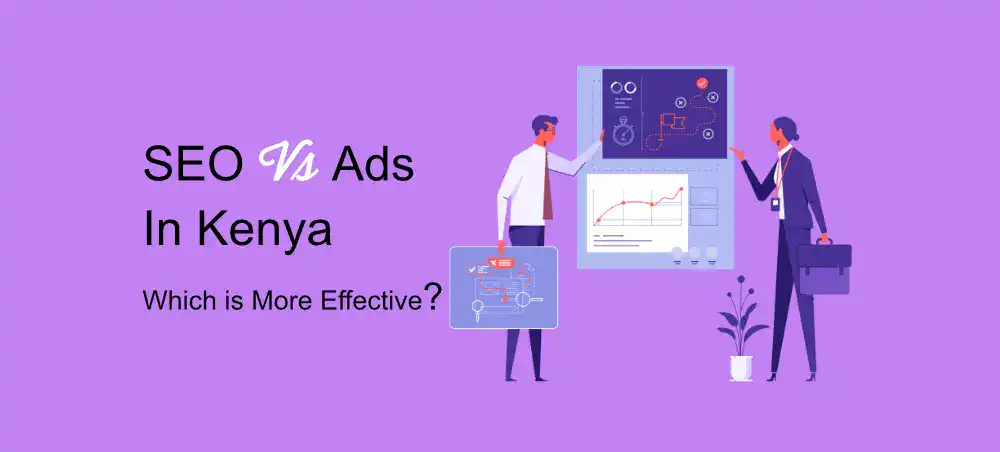 SEO Vs Ads
In Kenya
Which is More Effective?